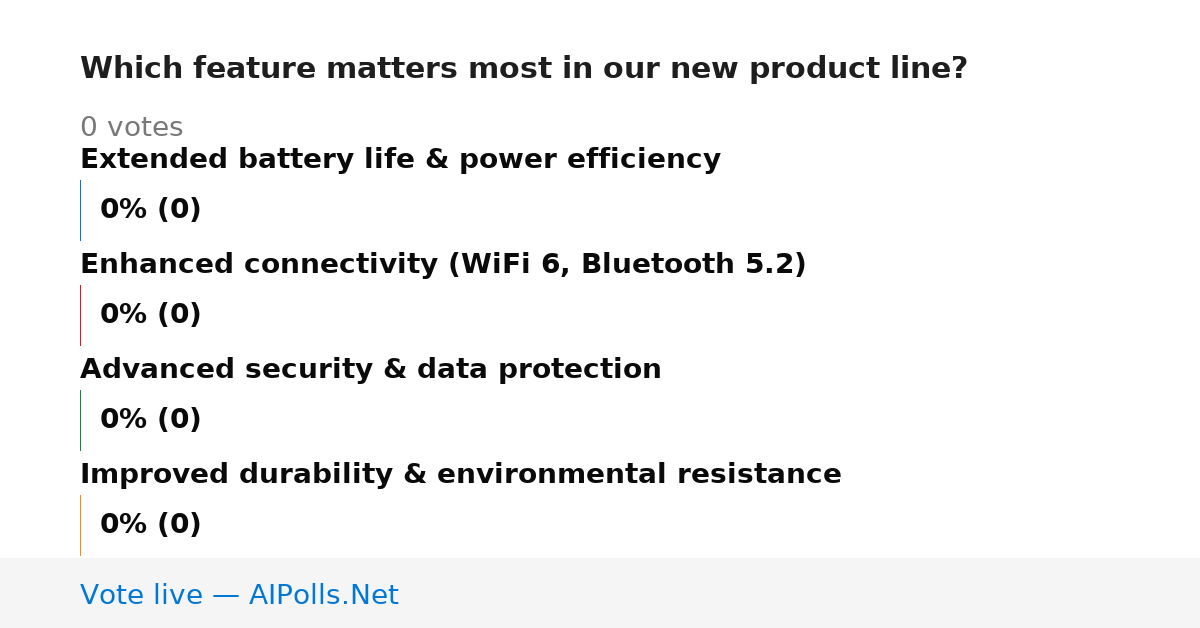 Which feature matters most in our new product line?

0 votes

Extended battery life & power efficiency

0% (0)

Enhanced connectivity (WiFi 6, Bluetooth 5.2)

0% (0)

Advanced security & data protection

0% (0)

Improved durability & environmental resistance

0% (0)

Vote live — AIPolls.Net